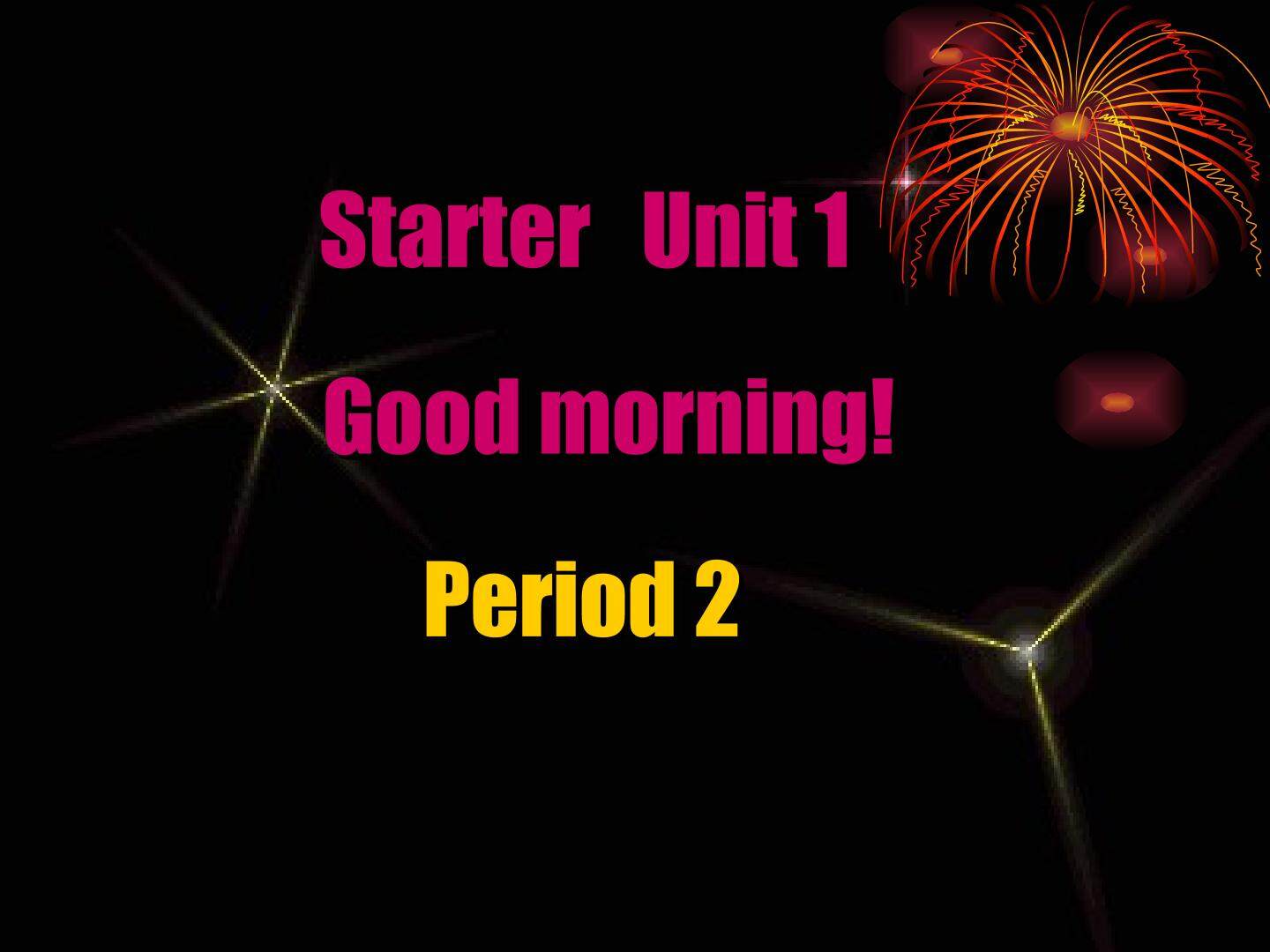 Starter Unit 1

Good morning!

Period 2